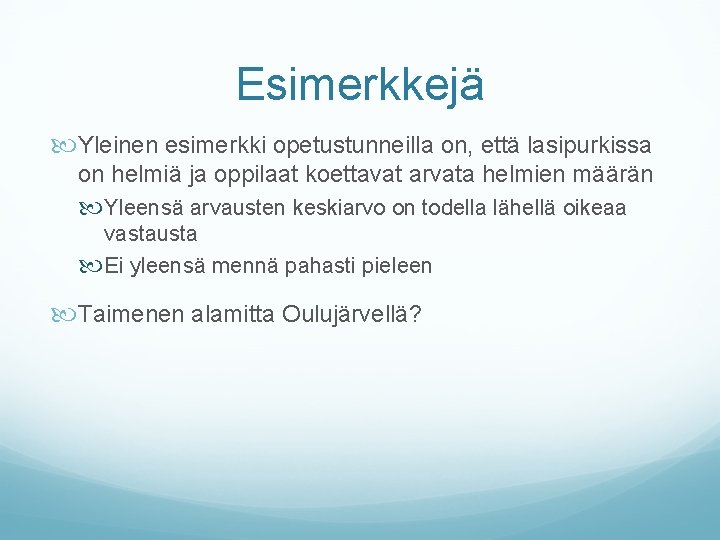 Esimerkkejä

Yleinen esimerkki opetustunneilla on, että lasipurkissa on helmiä ja oppilaat koettavat arvata helmien määrän

Yleensä arvausten keskiarvo on todella lähellä oikeaa vastausta

Ei yleensä mennä pahasti pieleen

Taimenen alamitta Oulujärvellä?